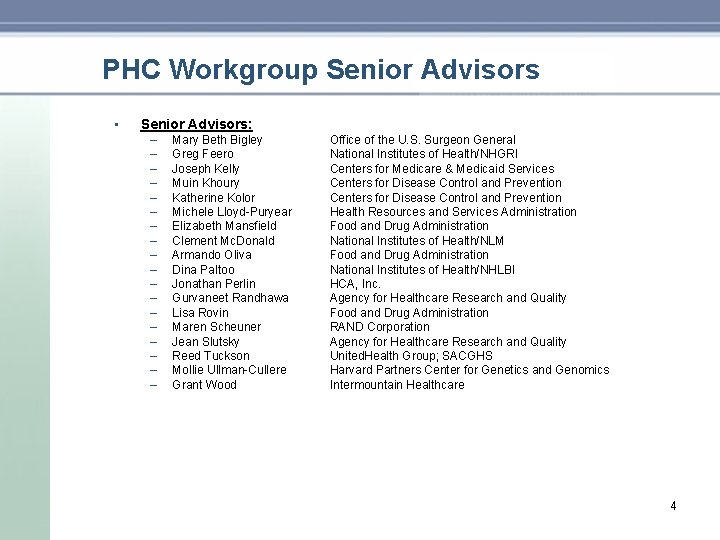 PHC Workgroup Senior Advisors

▪ Senior Advisors:
– Mary Beth Bigley  Office of the U.S. Surgeon General
– Greg Feero  National Institutes of Health/NHGRI
– Joseph Kelly  Centers for Medicare & Medicaid Services
– Muin Khoury  Centers for Disease Control and Prevention
– Katherine Kolor  Centers for Disease Control and Prevention
– Michele Lloyd-Puryear  Health Resources and Services Administration
– Elizabeth Mansfield  Food and Drug Administration
– Clement McDonald  National Institutes of Health/NLM
– Armando Oliva  Food and Drug Administration
– Dina Paltoo  National Institutes of Health/NHLBI
– Jonathan Perlin  HCA, Inc.
– Gurvaneet Randhawa  Agency for Healthcare Research and Quality
– Lisa Rovin  Food and Drug Administration
– Maren Scheuner  RAND Corporation
– Jean Slutsky  Agency for Healthcare Research and Quality
– Reed Tuckson  UnitedHealth Group; SACGHS
– Mollie Ullman-Cullere  Harvard Partners Center for Genetics and Genomics
– Grant Wood  Intermountain Healthcare

4